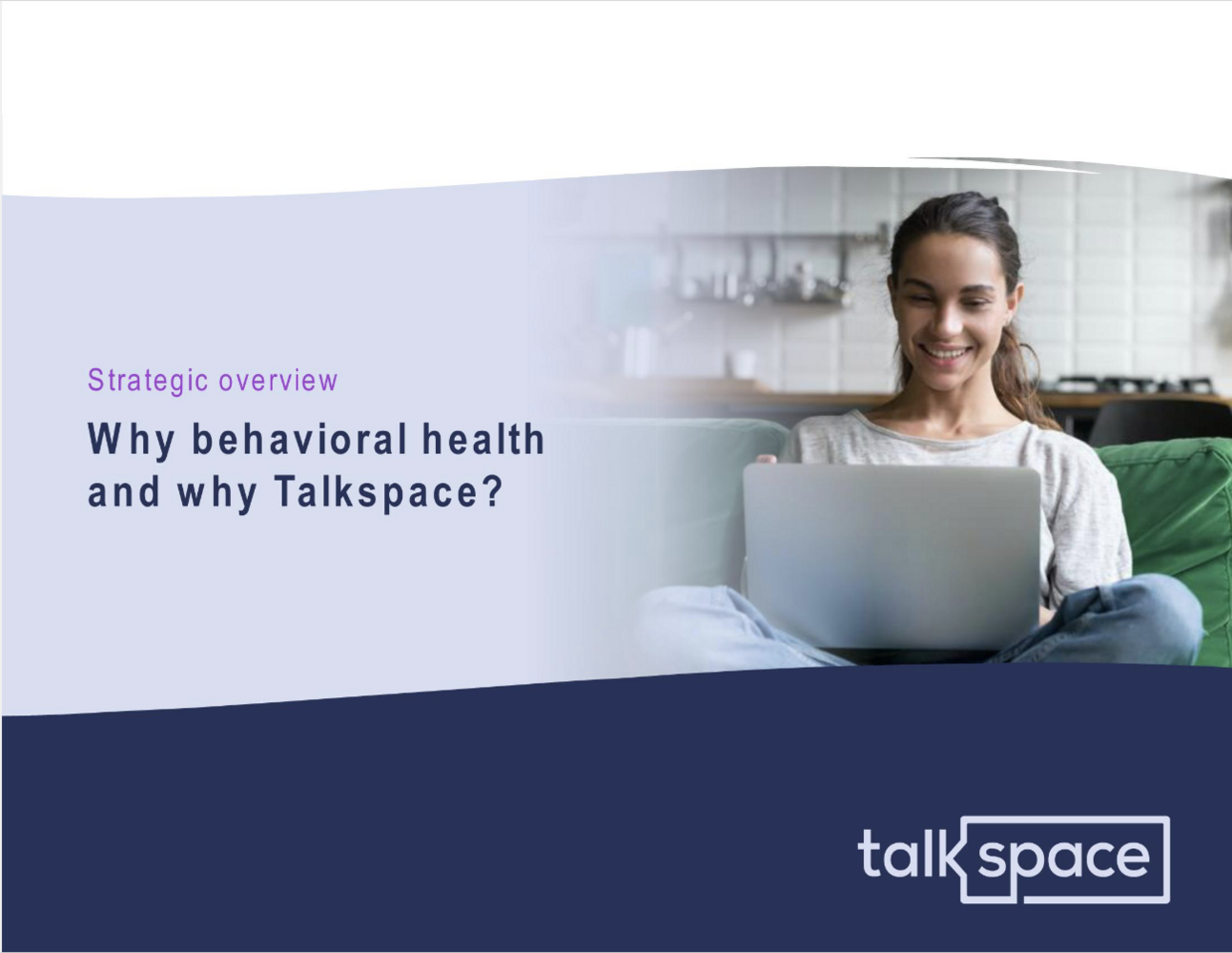 Strategic overview

Why behavioral health and why Talkspace?

talkspace